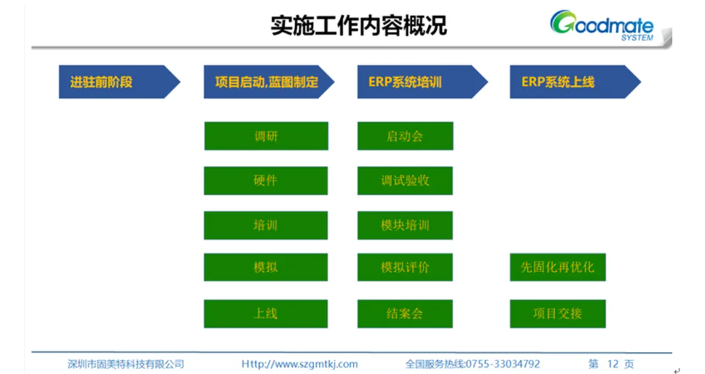 实施工作内容概况

Goodmate SYSTEM

进驻前阶段

项目启动,蓝图制定

ERP系统培训

ERP系统上线

调研

硬件

培训

模拟

上线

启动会

调试验收

模块培训

模拟评价

结案会

先固化再优化

项目交接

深圳市固美特科技有限公司 Http://www.szgmtkj.com 全国服务热线:0755-33034792 第 12 页